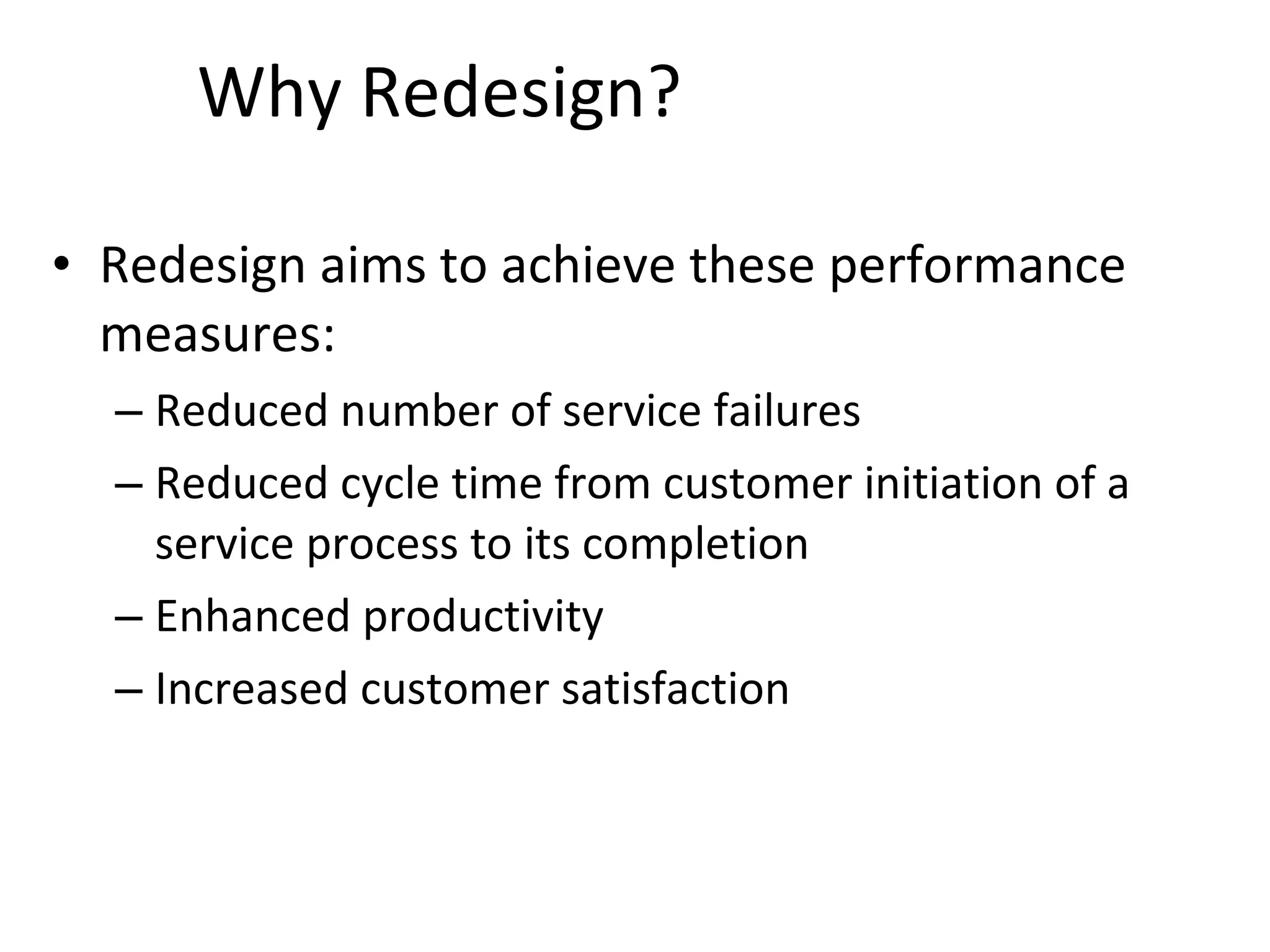 Why Redesign?

• Redesign aims to achieve these performance measures:

– Reduced number of service failures

– Reduced cycle time from customer initiation of a service process to its completion

– Enhanced productivity

– Increased customer satisfaction